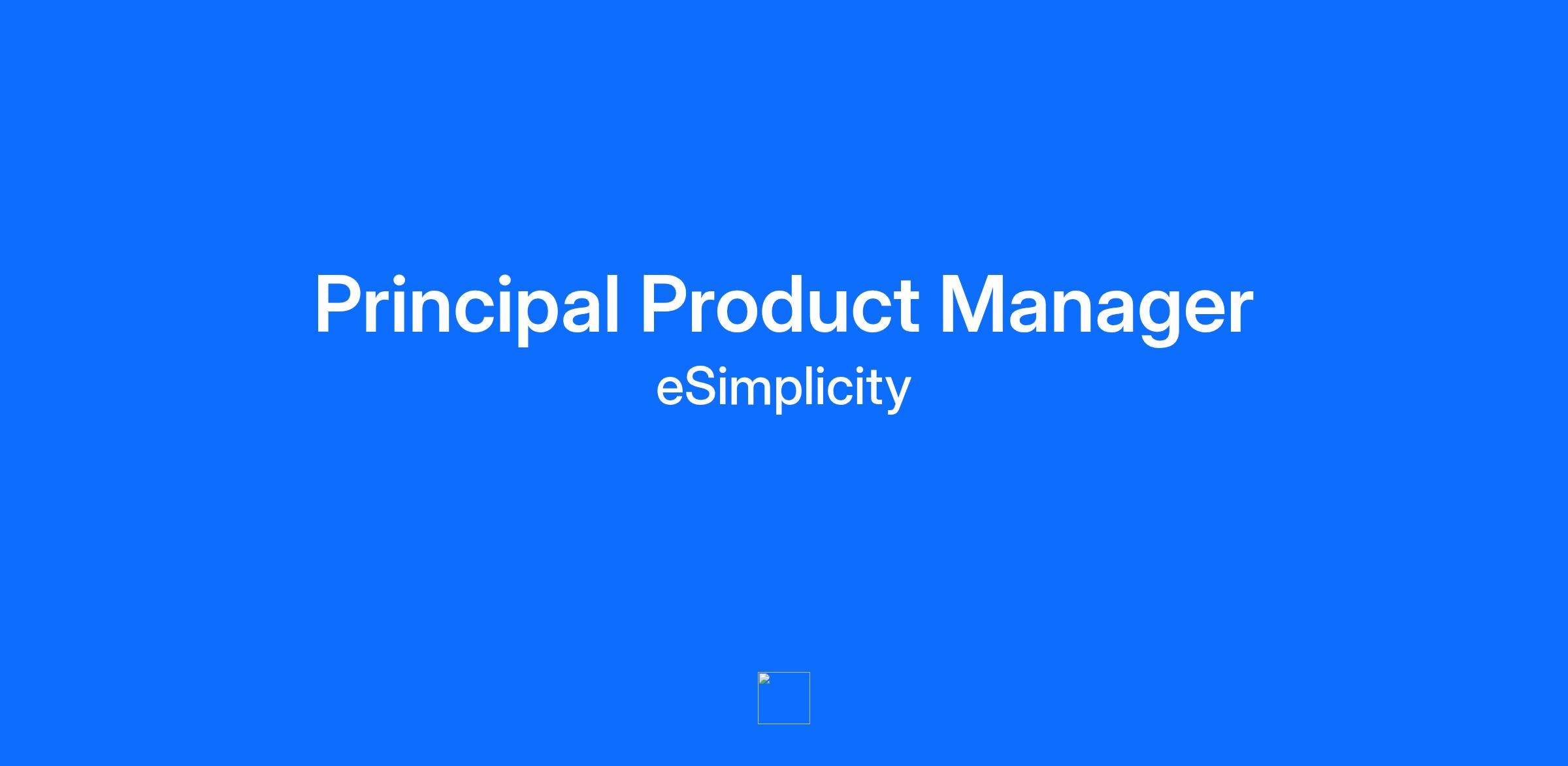 Principal Product Manager
eSimplicity